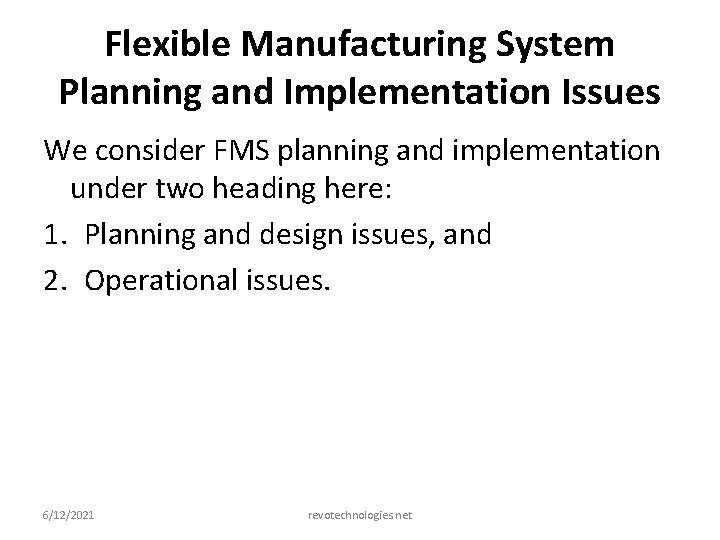 Flexible Manufacturing System Planning and Implementation Issues

We consider FMS planning and implementation under two heading here:

1. Planning and design issues, and
2. Operational issues.

6/12/2021

revotechnologies.net